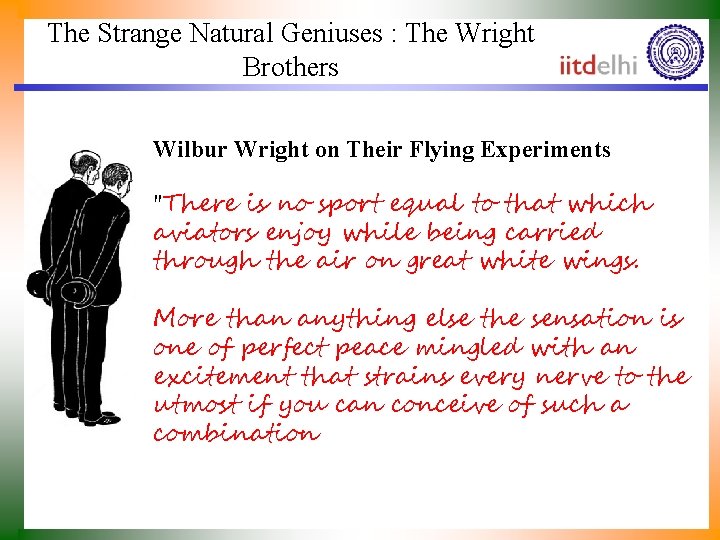 The Strange Natural Geniuses : The Wright Brothers

iitdelhi

Wilbur Wright on Their Flying Experiments

"There is no sport equal to that which aviators enjoy while being carried through the air on great white wings.

More than anything else the sensation is one of perfect peace mingled with an excitement that strains every nerve to the utmost if you can conceive of such a combination